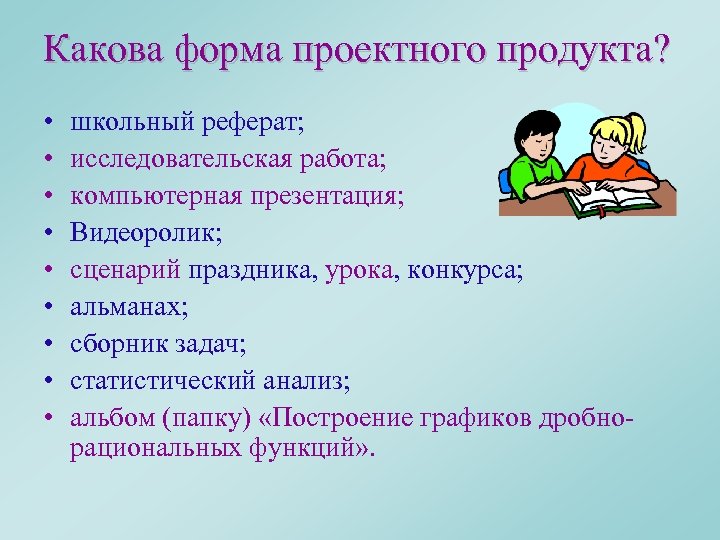 Какова форма проектного продукта?

• школьный реферат;
• исследовательская работа;
• компьютерная презентация;
• Видеоролик;
• сценарий праздника, урока, конкурса;
• альманах;
• сборник задач;
• статистический анализ;
• альбом (папку) «Построение графиков дробно-рациональных функций».